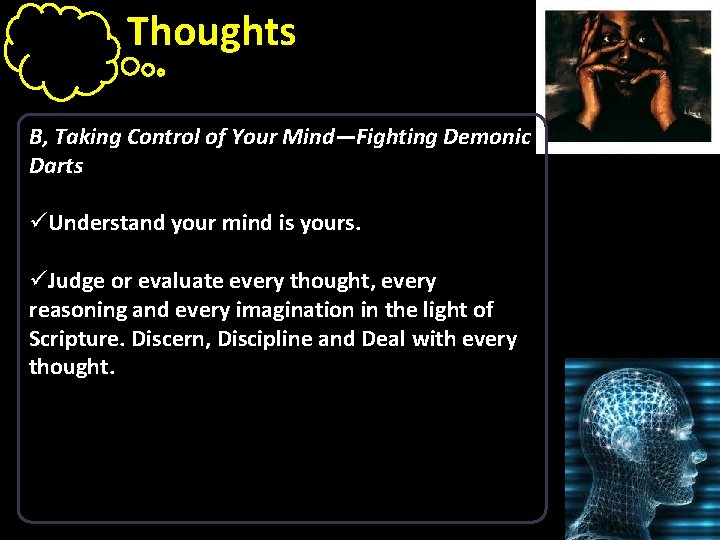 Thoughts

B, Taking Control of Your Mind—Fighting Demonic Darts

✓Understand your mind is yours.

✓Judge or evaluate every thought, every reasoning and every imagination in the light of Scripture. Discern, Discipline and Deal with every thought.